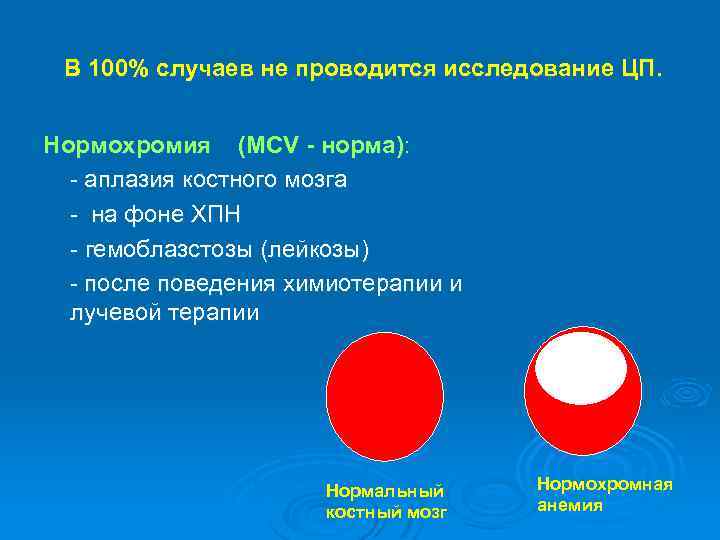 В 100% случаев не проводится исследование ЦП.

Нормохромия (MCV - норма):
- аплазия костного мозга
- на фоне ХПН
- гемобластозы (лейкозы)
- после поведения химиотерапии и лучевой терапии

Нормальный костный мозг

Нормохромная анемия